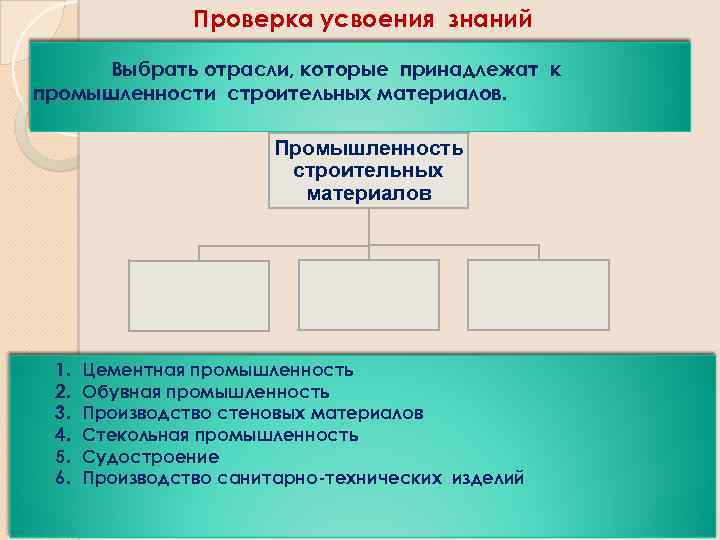 Проверка усвоения знаний

Выбрать отрасли, которые принадлежат к промышленности строительных материалов.

Промышленность строительных материалов

1. Цементная промышленность
2. Обувная промышленность
3. Производство стеновых материалов
4. Стекольная промышленность
5. Судостроение
6. Производство санитарно-технических изделий